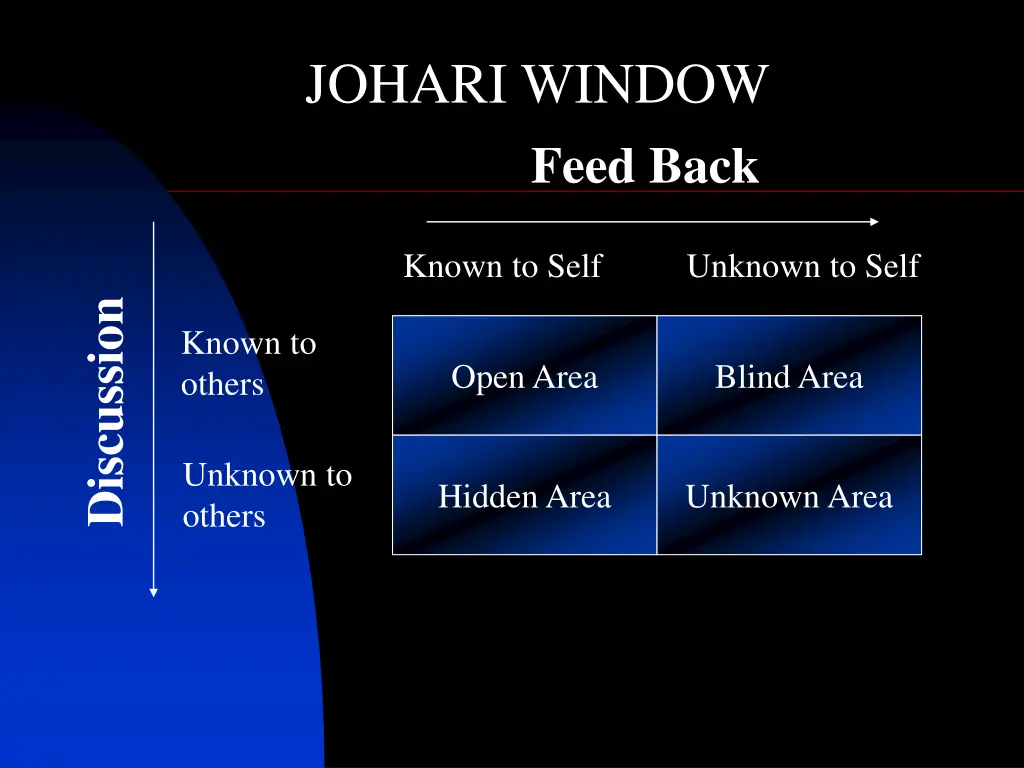 JOHARI WINDOW

Feed Back

Discussion

| | Known to Self | Unknown to Self |
|---|---|---|
| Known to others | Open Area | Blind Area |
| Unknown to others | Hidden Area | Unknown Area |